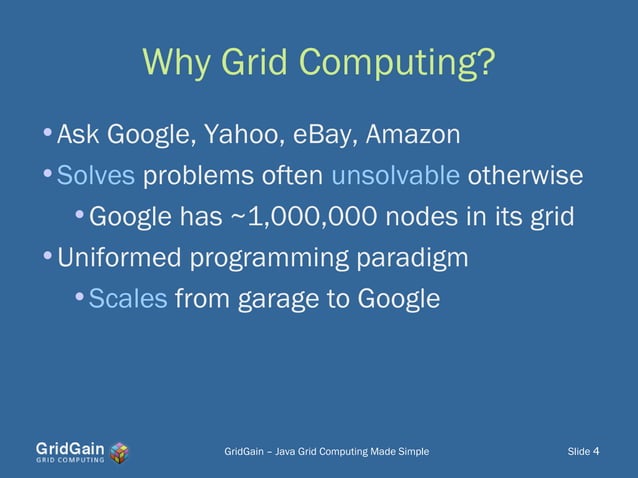 Why Grid Computing?

• Ask Google, Yahoo, eBay, Amazon
• Solves problems often unsolvable otherwise
  • Google has ~1,000,000 nodes in its grid
• Uniformed programming paradigm
  • Scales from garage to Google

GridGain
GRID COMPUTING

GridGain – Java Grid Computing Made Simple

Slide 4